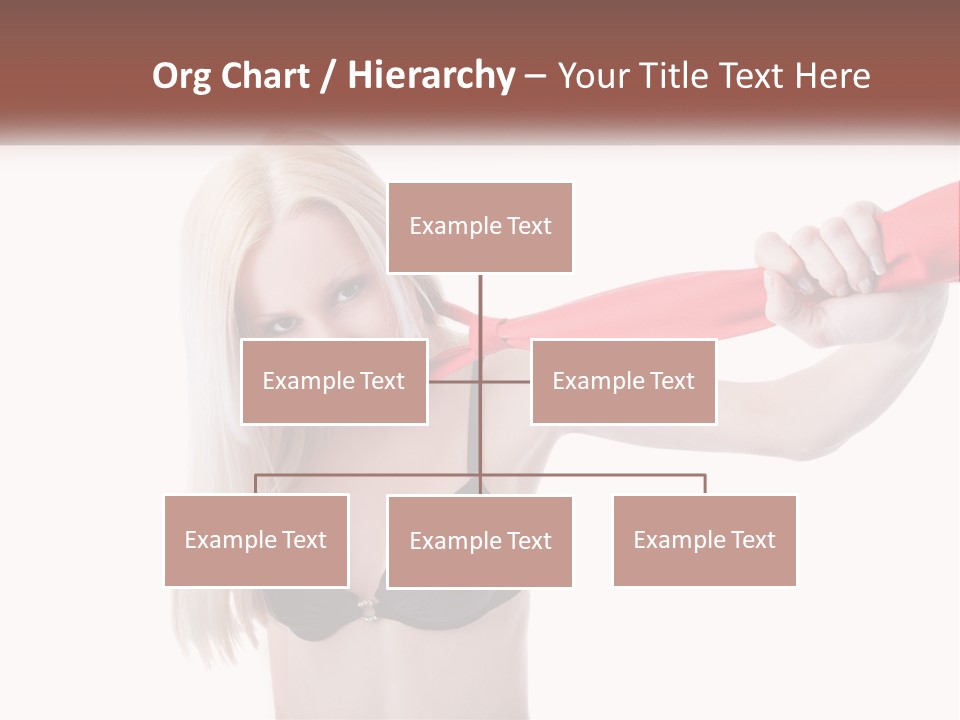 Org Chart / Hierarchy – Your Title Text Here

Example Text

Example Text

Example Text

Example Text

Example Text

Example Text